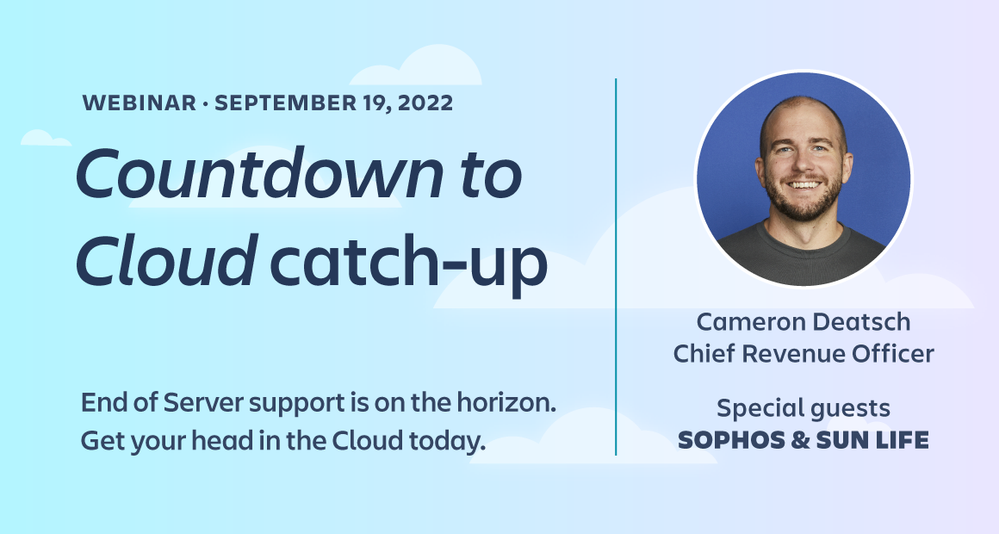 WEBINAR · SEPTEMBER 19, 2022

Countdown to Cloud catch-up

End of Server support is on the horizon. Get your head in the Cloud today.

Cameron Deatsch
Chief Revenue Officer

Special guests
SOPHOS & SUN LIFE